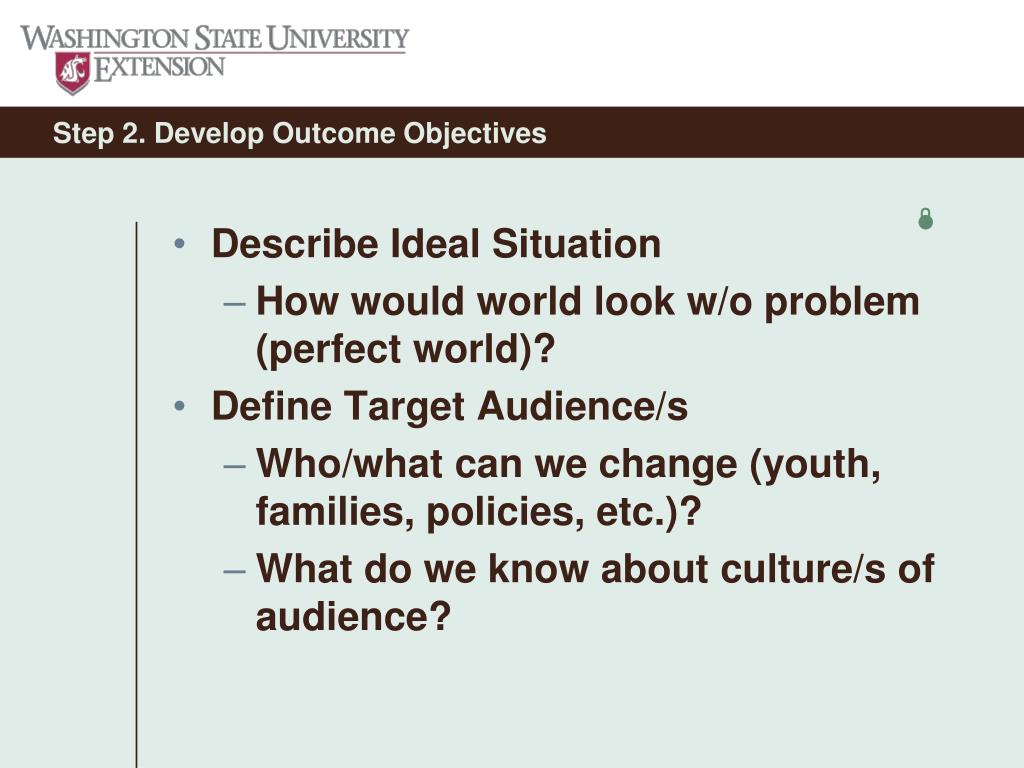 WASHINGTON STATE UNIVERSITY
EXTENSION

Step 2. Develop Outcome Objectives

• Describe Ideal Situation
– How would world look w/o problem (perfect world)?
• Define Target Audience/s
– Who/what can we change (youth, families, policies, etc.)?
– What do we know about culture/s of audience?